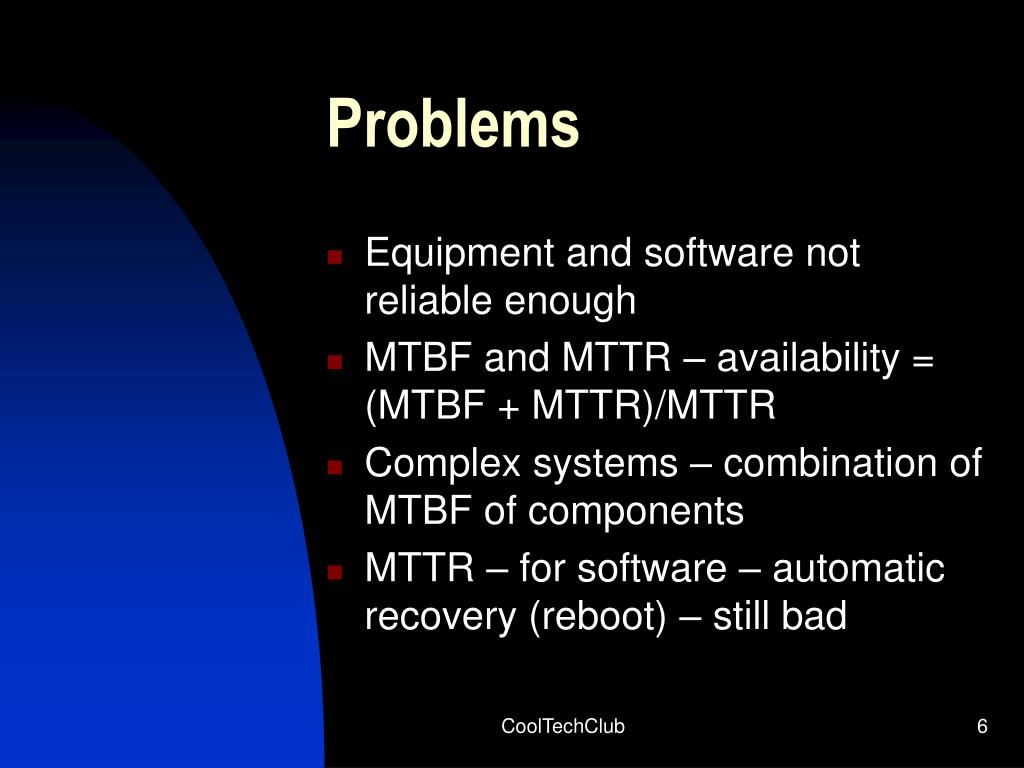 Problems

- Equipment and software not reliable enough
- MTBF and MTTR – availability = (MTBF + MTTR)/MTTR
- Complex systems – combination of MTBF of components
- MTTR – for software – automatic recovery (reboot) – still bad

CoolTechClub

6